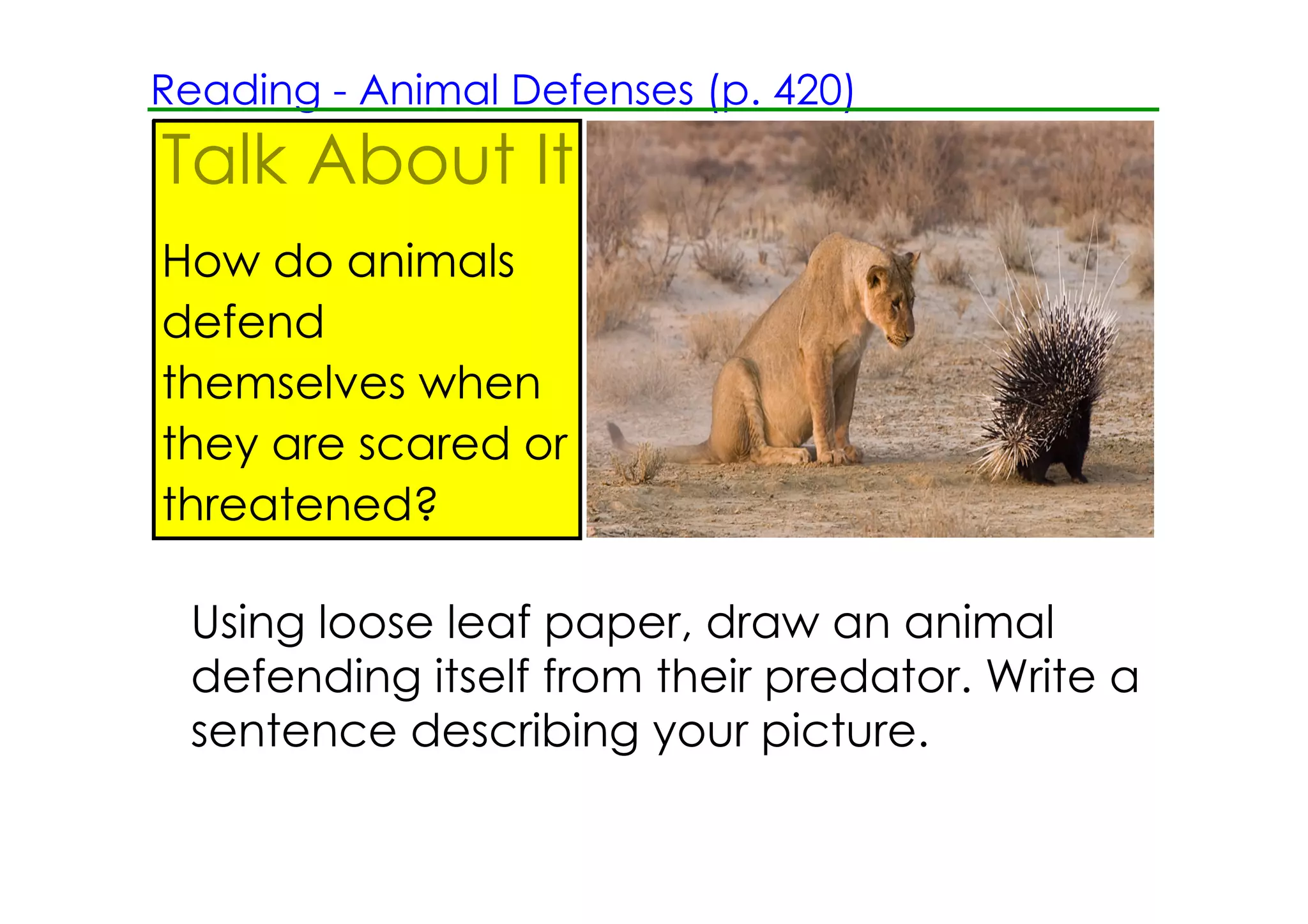 Reading - Animal Defenses (p. 420)

Talk About It

How do animals defend themselves when they are scared or threatened?

Using loose leaf paper, draw an animal defending itself from their predator. Write a sentence describing your picture.